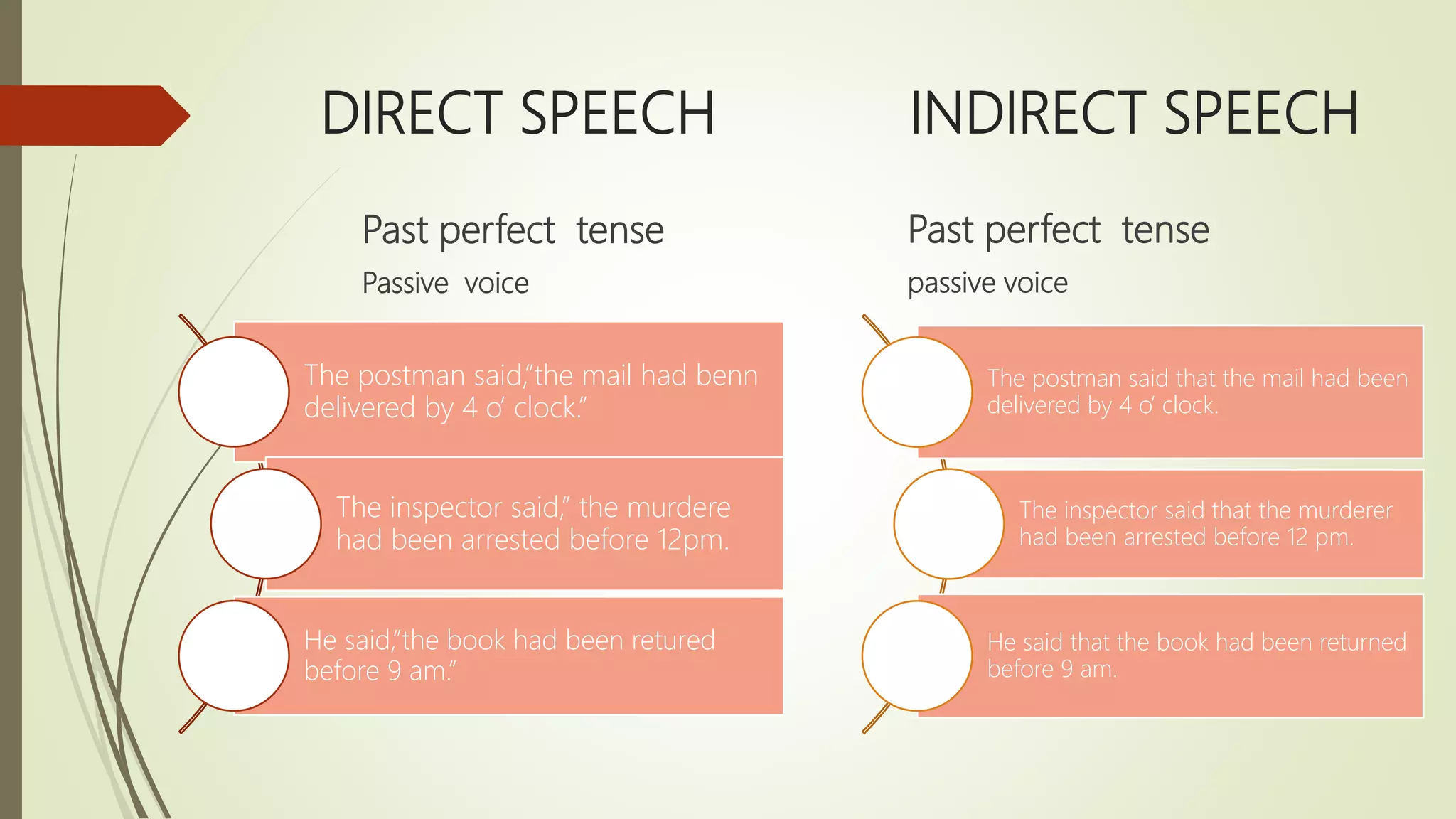 DIRECT SPEECH

Past perfect tense

Passive voice

The postman said,"the mail had benn delivered by 4 o' clock."

The inspector said," the murdere had been arrested before 12pm.

He said,"the book had been retured before 9 am."

INDIRECT SPEECH

Past perfect tense

passive voice

The postman said that the mail had been delivered by 4 o' clock.

The inspector said that the murderer had been arrested before 12 pm.

He said that the book had been returned before 9 am.